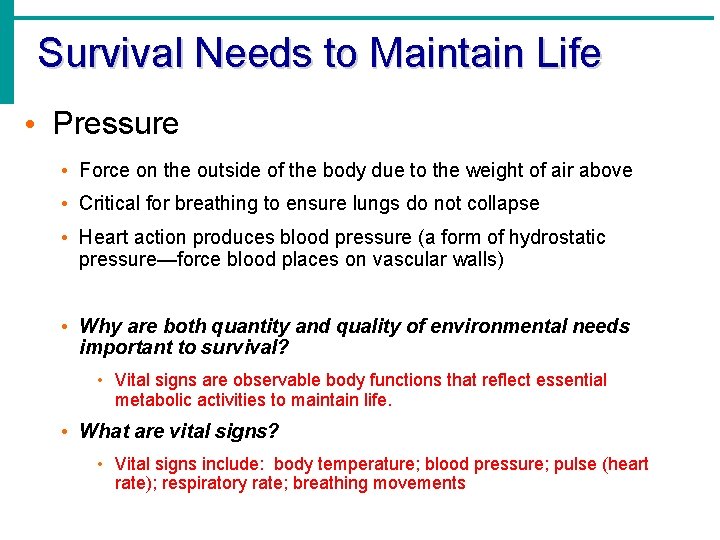 Survival Needs to Maintain Life

• Pressure

• Force on the outside of the body due to the weight of air above

• Critical for breathing to ensure lungs do not collapse

• Heart action produces blood pressure (a form of hydrostatic pressure—force blood places on vascular walls)

• Why are both quantity and quality of environmental needs important to survival?

• Vital signs are observable body functions that reflect essential metabolic activities to maintain life.

• What are vital signs?

• Vital signs include: body temperature; blood pressure; pulse (heart rate); respiratory rate; breathing movements